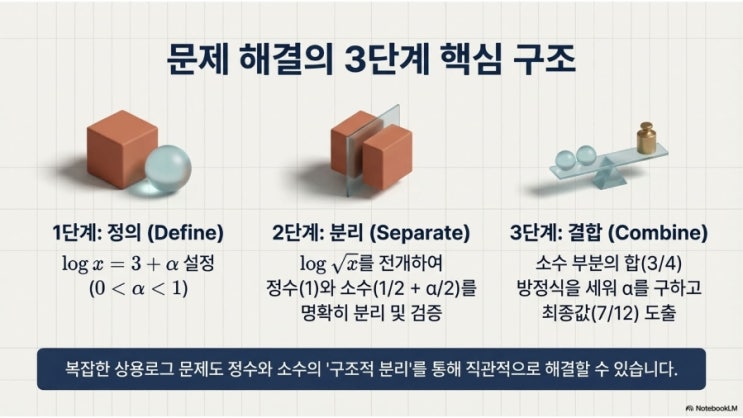 문제 해결의 3단계 핵심 구조

1단계: 정의 (Define)

$\log x = 3 + \alpha$ 설정 $(0 < \alpha < 1)$

2단계: 분리 (Separate)

$\log \sqrt{x}$를 전개하여 정수(1)와 소수(1/2 + α/2)를 명확히 분리 및 검증

3단계: 결합 (Combine)

소수 부분의 합(3/4) 방정식을 세워 α를 구하고 최종값(7/12) 도출

복잡한 상용로그 문제도 정수와 소수의 '구조적 분리'를 통해 직관적으로 해결할 수 있습니다.

NotebookLM